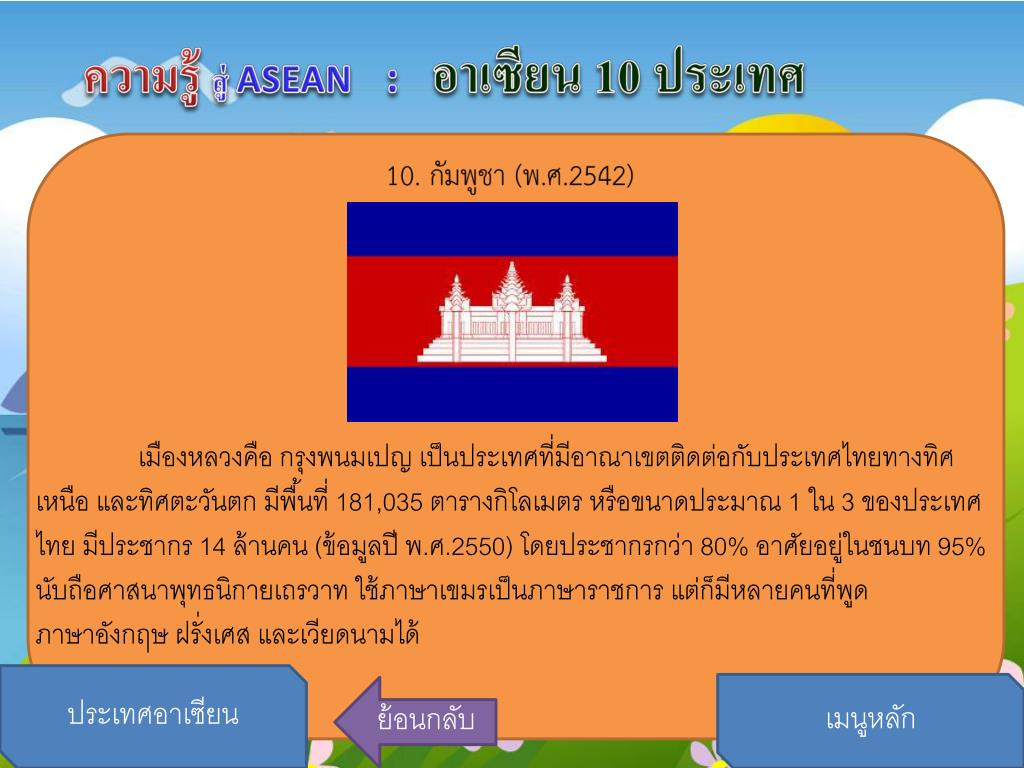 ความรู้ สู่ ASEAN : อาเซียน 10 ประเทศ

10. กัมพูชา (พ.ศ.2542)

เมืองหลวงคือ กรุงพนมเปญ เป็นประเทศที่มีอาณาเขตติดต่อกับประเทศไทยทางทิศเหนือ และทิศตะวันตก มีพื้นที่ 181,035 ตารางกิโลเมตร หรือขนาดประมาณ 1 ใน 3 ของประเทศไทย มีประชากร 14 ล้านคน (ข้อมูลปี พ.ศ.2550) โดยประชากรกว่า 80% อาศัยอยู่ในชนบท 95% นับถือศาสนาพุทธนิกายเถรวาท ใช้ภาษาเขมรเป็นภาษาราชการ แต่ก็มีหลายคนที่พูดภาษาอังกฤษ ฝรั่งเศส และเวียดนามได้

ประเทศอาเซียน

ย้อนกลับ

เมนูหลัก